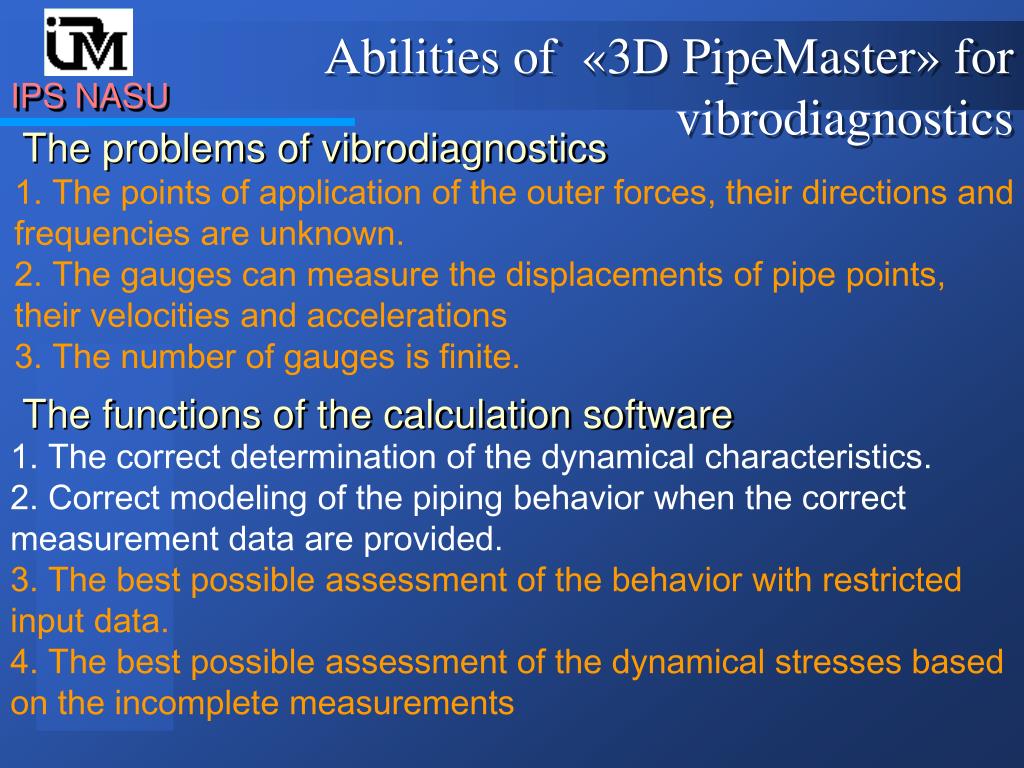 IPS NASU

Abilities of «3D PipeMaster» for vibrodiagnostics

The problems of vibrodiagnostics

1. The points of application of the outer forces, their directions and frequencies are unknown.
2. The gauges can measure the displacements of pipe points, their velocities and accelerations
3. The number of gauges is finite.

The functions of the calculation software

1. The correct determination of the dynamical characteristics.
2. Correct modeling of the piping behavior when the correct measurement data are provided.
3. The best possible assessment of the behavior with restricted input data.
4. The best possible assessment of the dynamical stresses based on the incomplete measurements